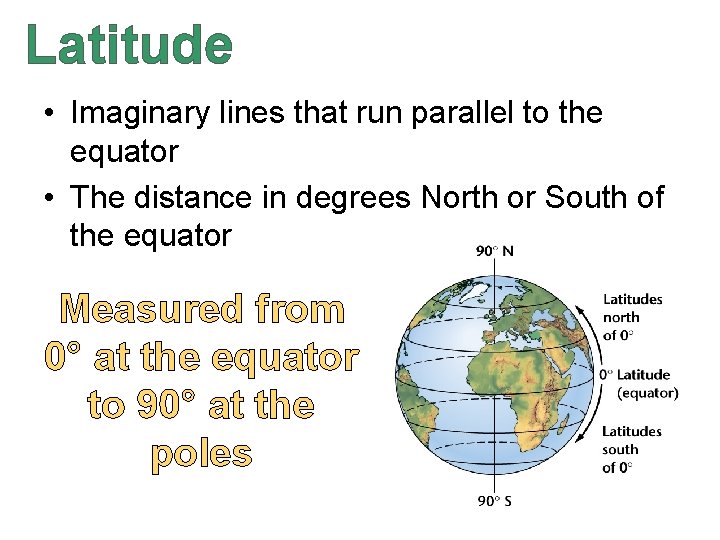 Latitude

• Imaginary lines that run parallel to the equator

• The distance in degrees North or South of the equator

Measured from 0° at the equator to 90° at the poles

90° N

Latitudes north of 0°

0° Latitude (equator)

Latitudes south of 0°

90° S